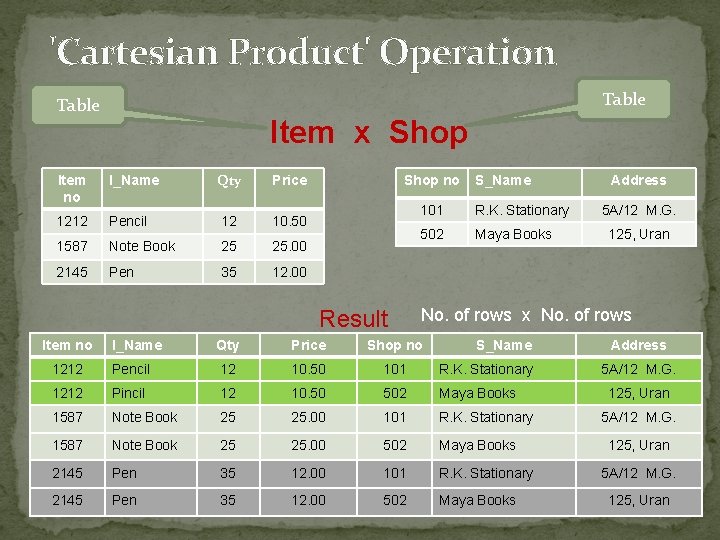 'Cartesian Product' Operation

Table

Table

Item x Shop

| Item no | I_Name | Qty | Price |
|---|---|---|---|
| 1212 | Pencil | 12 | 10.50 |
| 1587 | Note Book | 25 | 25.00 |
| 2145 | Pen | 35 | 12.00 |

| Shop no | S_Name | Address |
|---|---|---|
| 101 | R.K. Stationary | 5A/12 M.G. |
| 502 | Maya Books | 125, Uran |

Result No. of rows x No. of rows

| Item no | I_Name | Qty | Price | Shop no | S_Name | Address |
|---|---|---|---|---|---|---|
| 1212 | Pencil | 12 | 10.50 | 101 | R.K. Stationary | 5A/12 M.G. |
| 1212 | Pincil | 12 | 10.50 | 502 | Maya Books | 125, Uran |
| 1587 | Note Book | 25 | 25.00 | 101 | R.K. Stationary | 5A/12 M.G. |
| 1587 | Note Book | 25 | 25.00 | 502 | Maya Books | 125, Uran |
| 2145 | Pen | 35 | 12.00 | 101 | R.K. Stationary | 5A/12 M.G. |
| 2145 | Pen | 35 | 12.00 | 502 | Maya Books | 125, Uran |